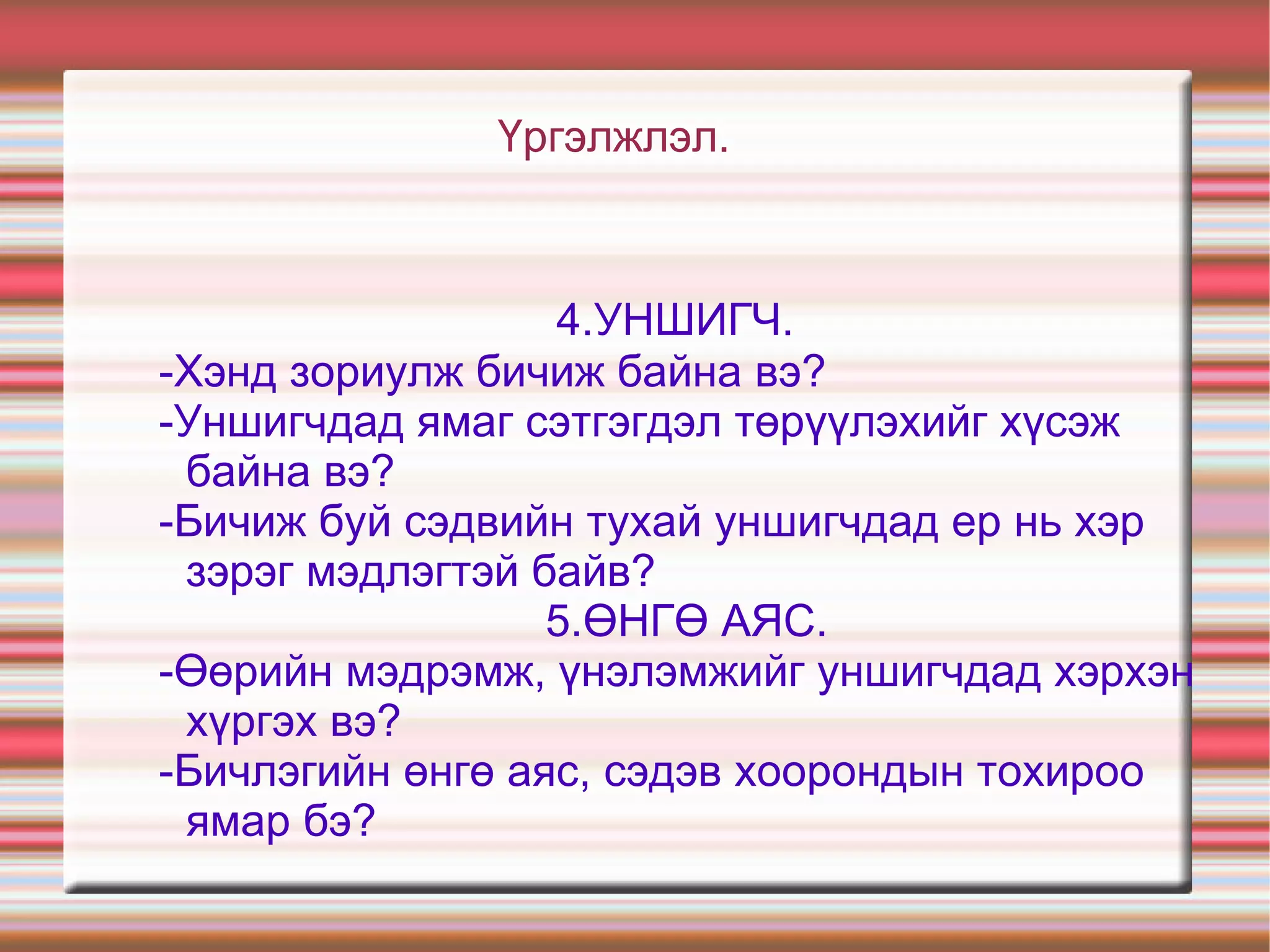 Үргэлжлэл.

4.УНШИГЧ.

-Хэнд зориулж бичиж байна вэ?

-Уншигчдад ямаг сэтгэгдэл төрүүлэхийг хүсэж байна вэ?

-Бичиж буй сэдвийн тухай уншигчдад ер нь хэр зэрэг мэдлэгтэй байв?

5.ӨНГӨ АЯС.

-Өөрийн мэдрэмж, үнэлэмжийг уншигчдад хэрхэн хүргэх вэ?

-Бичлэгийн өнгө аяс, сэдэв хоорондын тохироо ямар бэ?